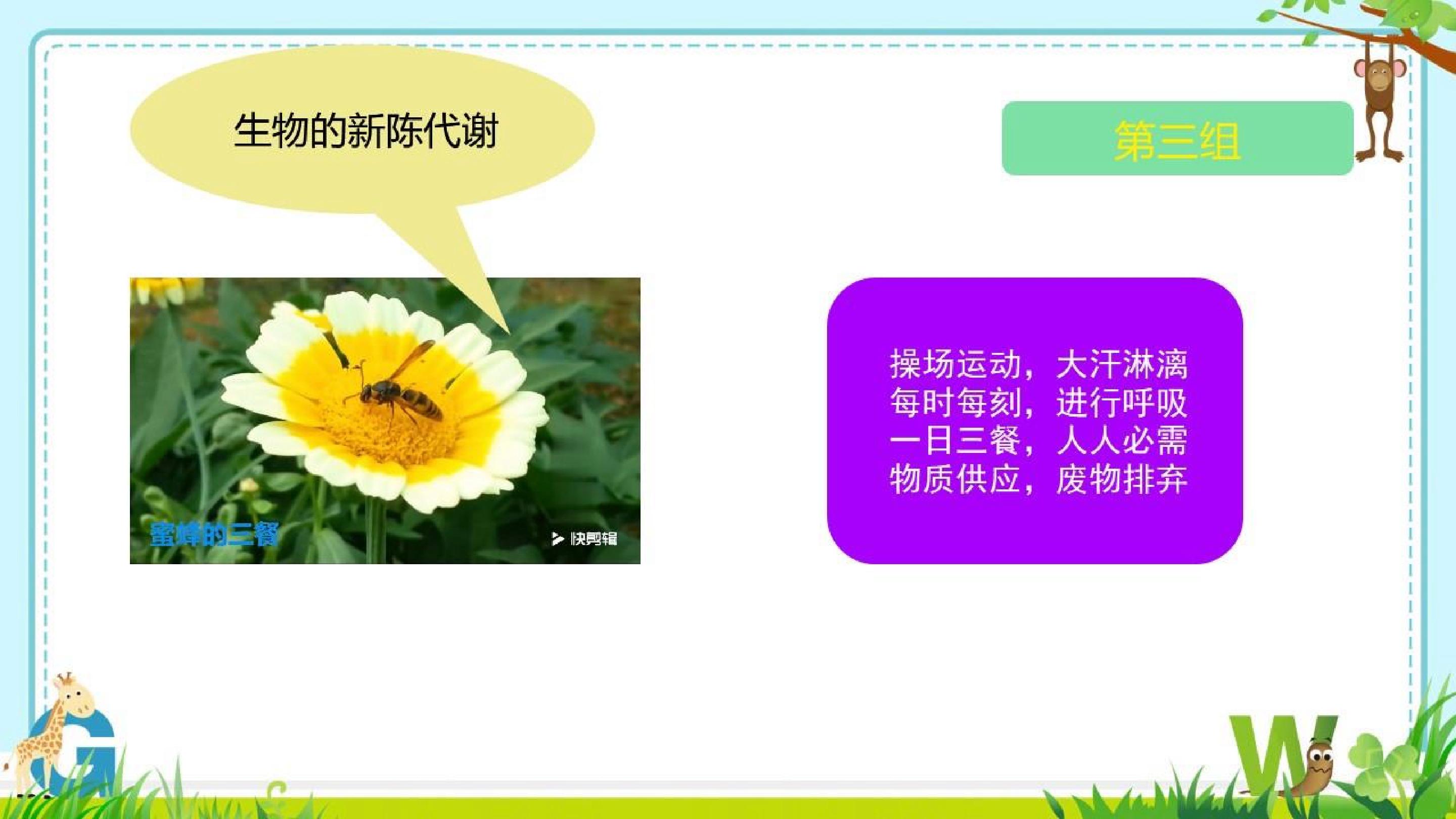 生物的新陈代谢

第三组

蜜蜂的三餐

快剪辑

操场运动，大汗淋漓
每时每刻，进行呼吸
一日三餐，人人必需
物质供应，废物排弃

G

W